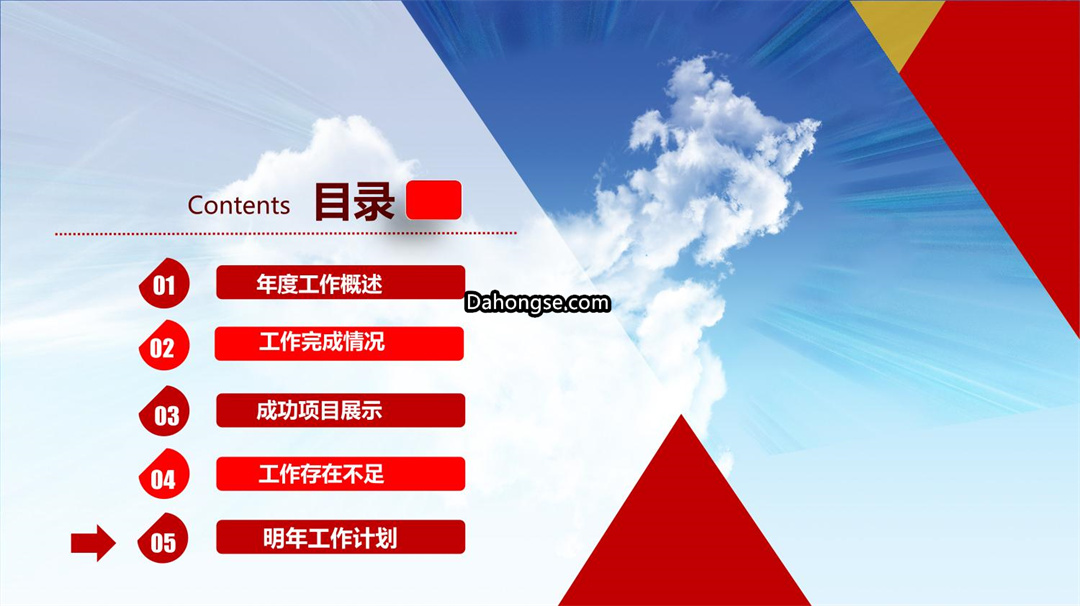 Contents 目录

01 年度工作概述

Dahongse.com

02 工作完成情况

03 成功项目展示

04 工作存在不足

05 明年工作计划